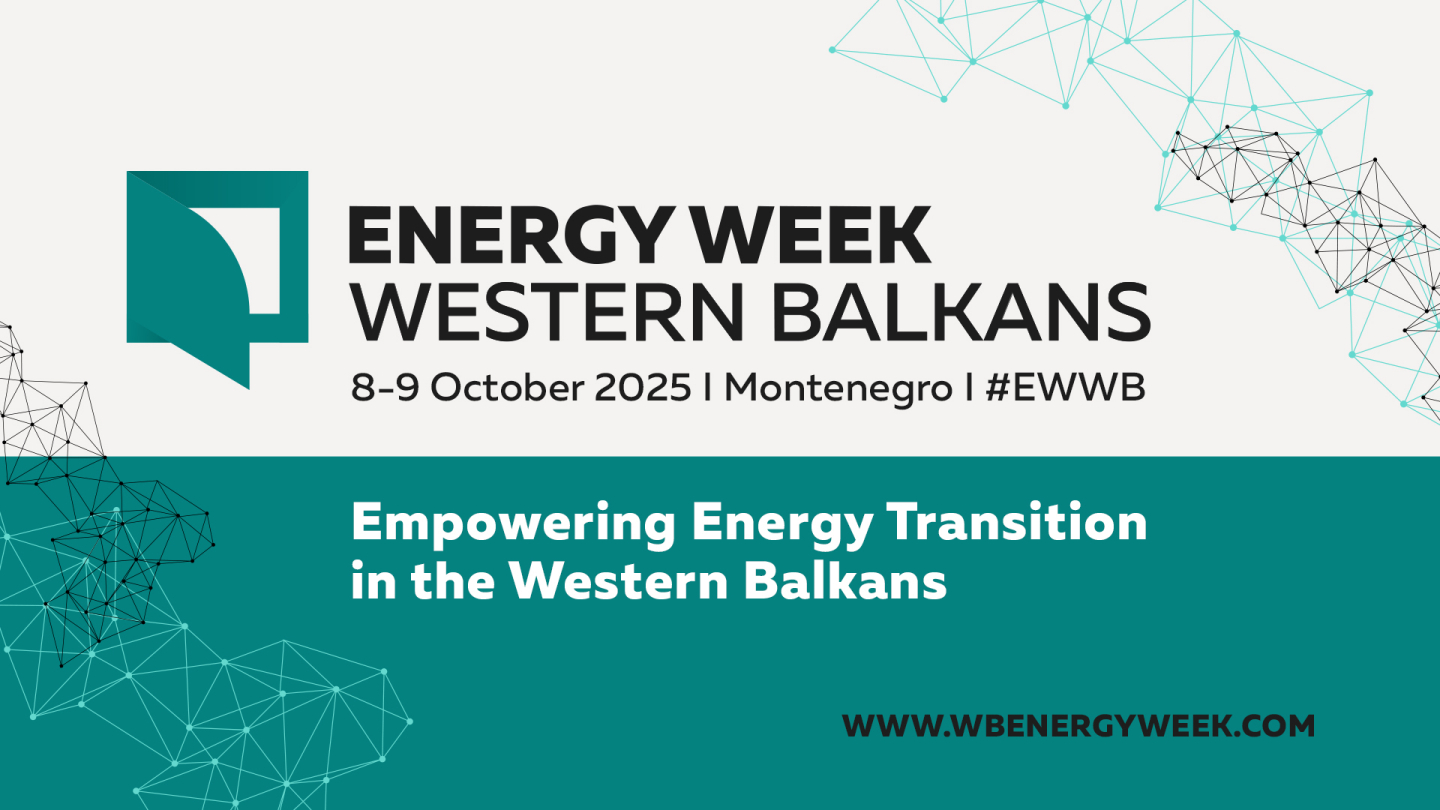 ENERGY WEEK
WESTERN BALKANS
8-9 October 2025 | Montenegro | #EWWB

Empowering Energy Transition in the Western Balkans

WWW.WBENERGYWEEK.COM